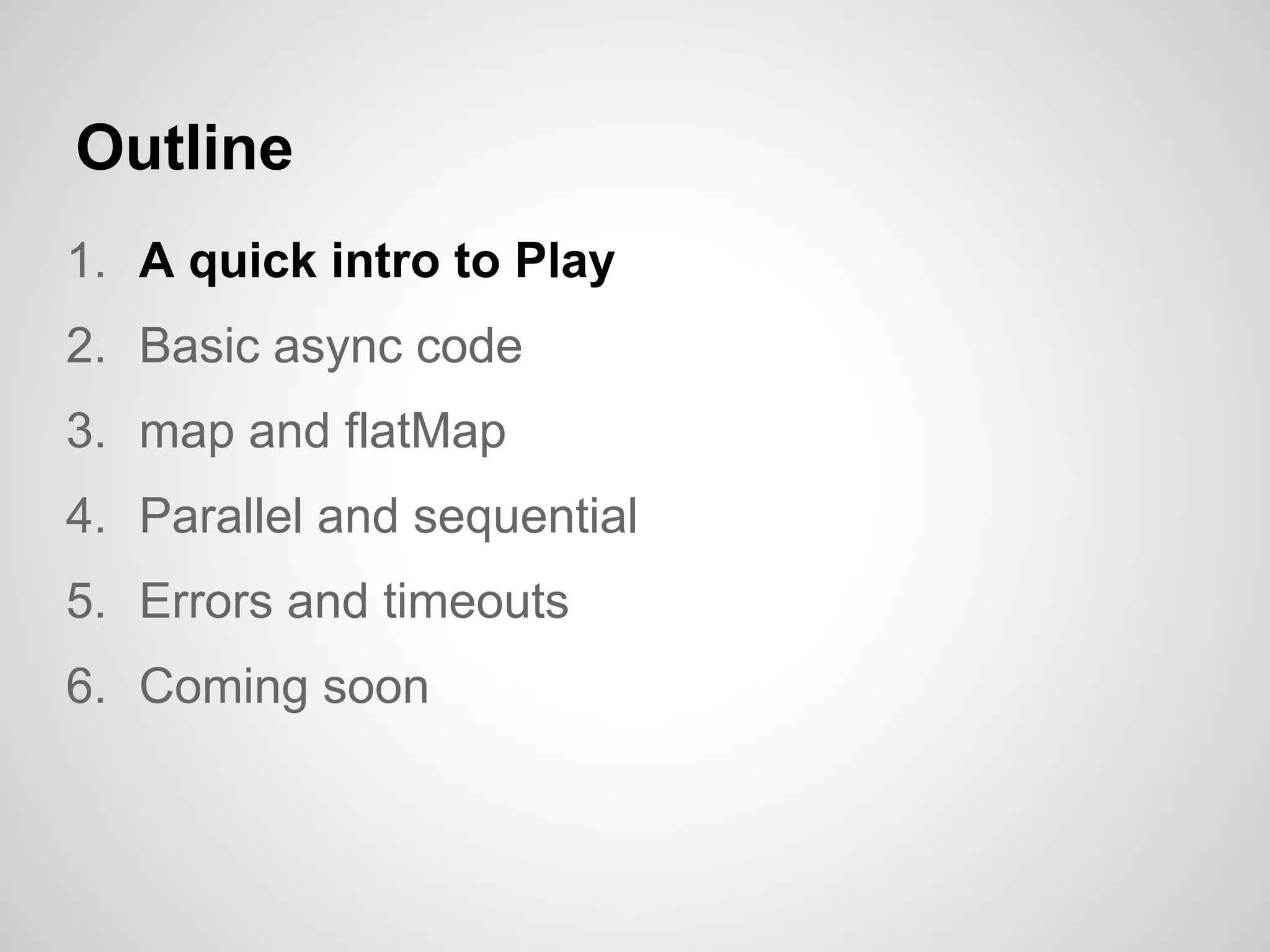 Outline

1. A quick intro to Play
2. Basic async code
3. map and flatMap
4. Parallel and sequential
5. Errors and timeouts
6. Coming soon